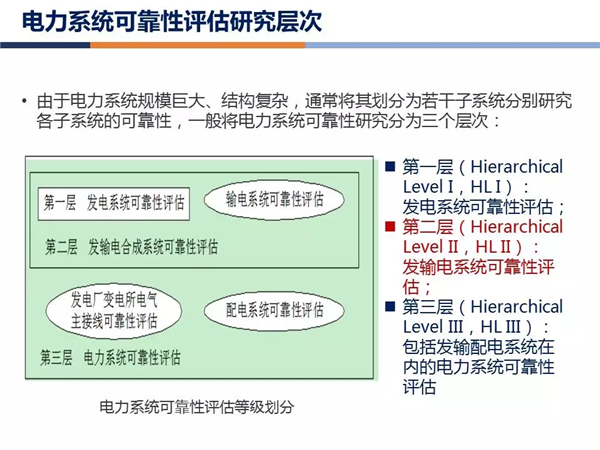 电力系统可靠性评估研究层次

• 由于电力系统规模巨大、结构复杂，通常将其划分为若干子系统分别研究各子系统的可靠性，一般将电力系统可靠性研究分为三个层次：

第一层 发电系统可靠性评估

输电系统可靠性评估

第二层 发输电合成系统可靠性评估

发电厂变电所电气主接线可靠性评估

配电系统可靠性评估

第三层 电力系统可靠性评估

电力系统可靠性评估等级划分

■ 第一层（Hierarchical Level I，HL I）：发电系统可靠性评估；

■ 第二层（Hierarchical Level II，HL II）：发输电系统可靠性评估；

■ 第三层（Hierarchical Level III，HL III）：包括发输配电系统在内的电力系统可靠性评估